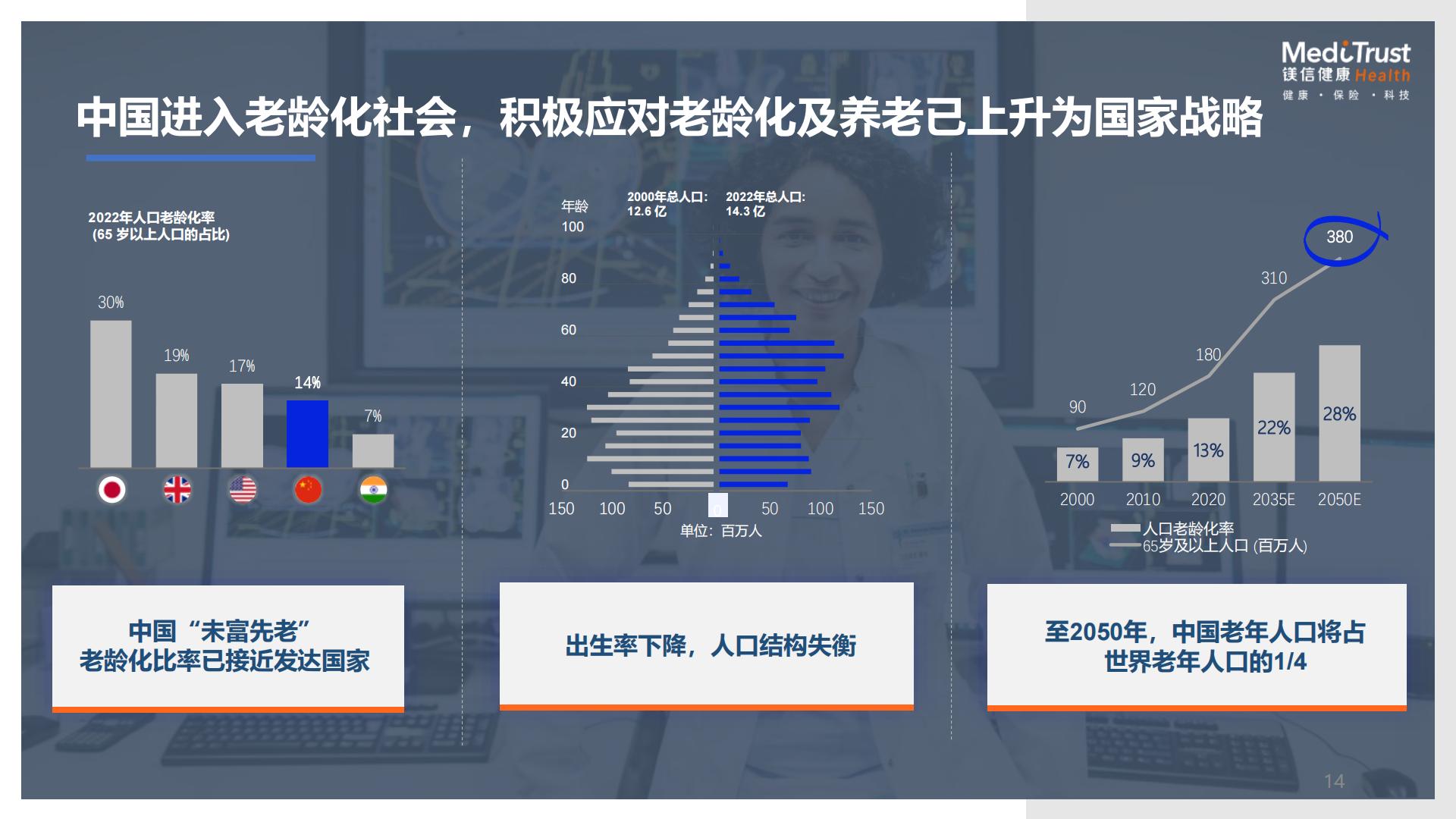 MediTrust
镁信健康 Health
健康 · 保险 · 科技

中国进入老龄化社会，积极应对老龄化及养老已上升为国家战略

2022年人口老龄化率
(65 岁以上人口的占比)

30%
19%
17%
14%
7%

年龄
2000年总人口:
12.6 亿
2022年总人口:
14.3 亿
100
80
60
40
20
0
150 100 50 0 50 100 150
单位：百万人

380
310
180
120
90
7%
9%
13%
22%
28%
2000 2010 2020 2035E 2050E
人口老龄化率
65岁及以上人口 (百万人)

中国“未富先老”
老龄化比率已接近发达国家

出生率下降，人口结构失衡

至2050年，中国老年人口将占世界老年人口的1/4

14